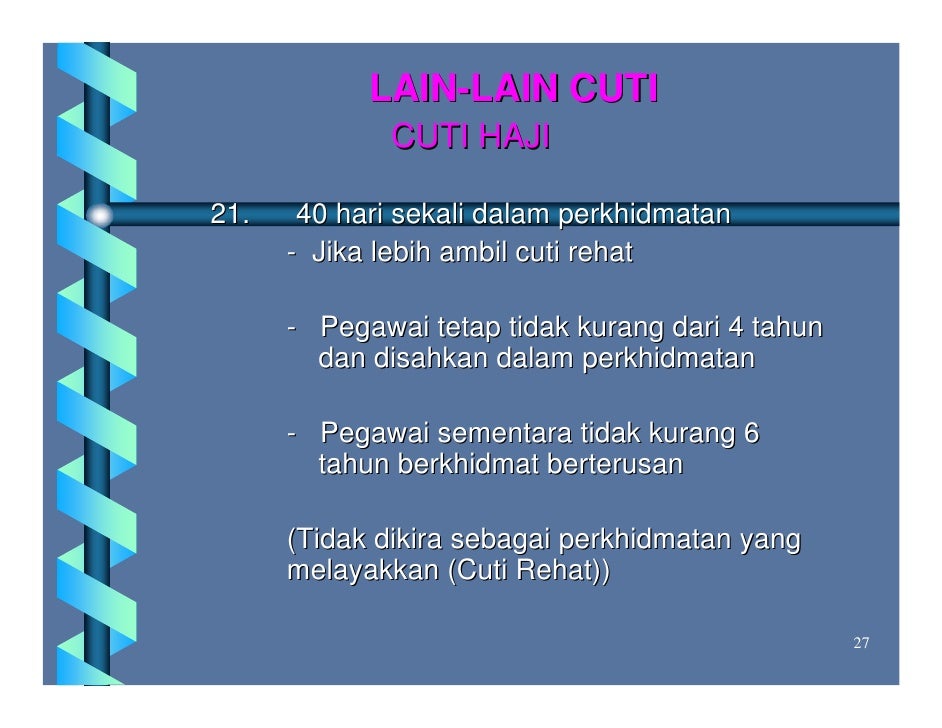 LAIN-LAIN CUTI
CUTI HAJI

21. 40 hari sekali dalam perkhidmatan
- Jika lebih ambil cuti rehat

- Pegawai tetap tidak kurang dari 4 tahun dan disahkan dalam perkhidmatan

- Pegawai sementara tidak kurang 6 tahun berkhidmat berterusan

(Tidak dikira sebagai perkhidmatan yang melayakkan (Cuti Rehat))

27